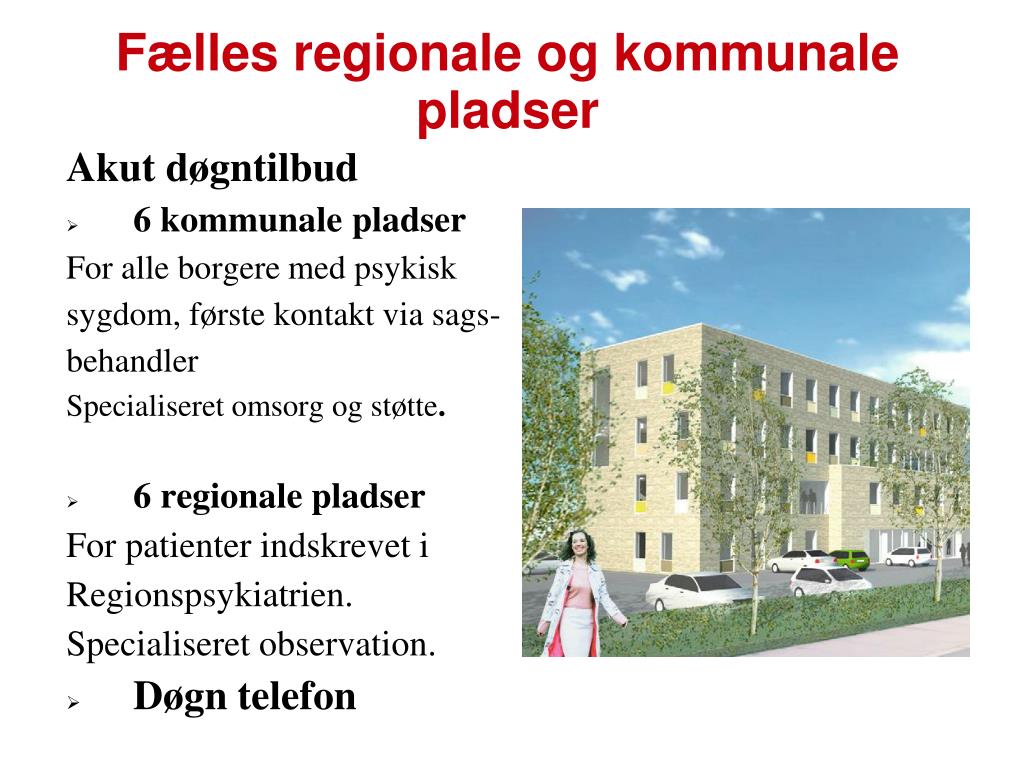 Fælles regionale og kommunale pladser

Akut døgntilbud

➢ 6 kommunale pladser

For alle borgere med psykisk sygdom, første kontakt via sagsbehandler

Specialiseret omsorg og støtte.

➢ 6 regionale pladser

For patienter indskrevet i Regionspsykiatrien.

Specialiseret observation.

➢ Døgn telefon